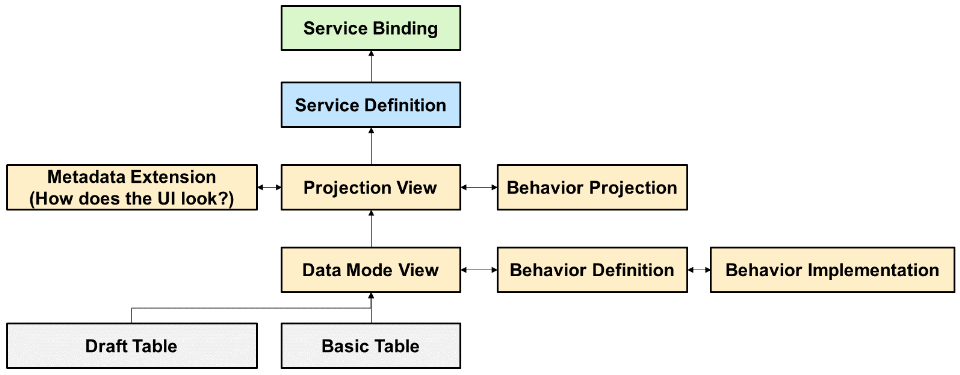 Service Binding

Service Definition

Metadata Extension
(How does the UI look?)

Projection View

Behavior Projection

Data Mode View

Behavior Definition

Behavior Implementation

Draft Table

Basic Table